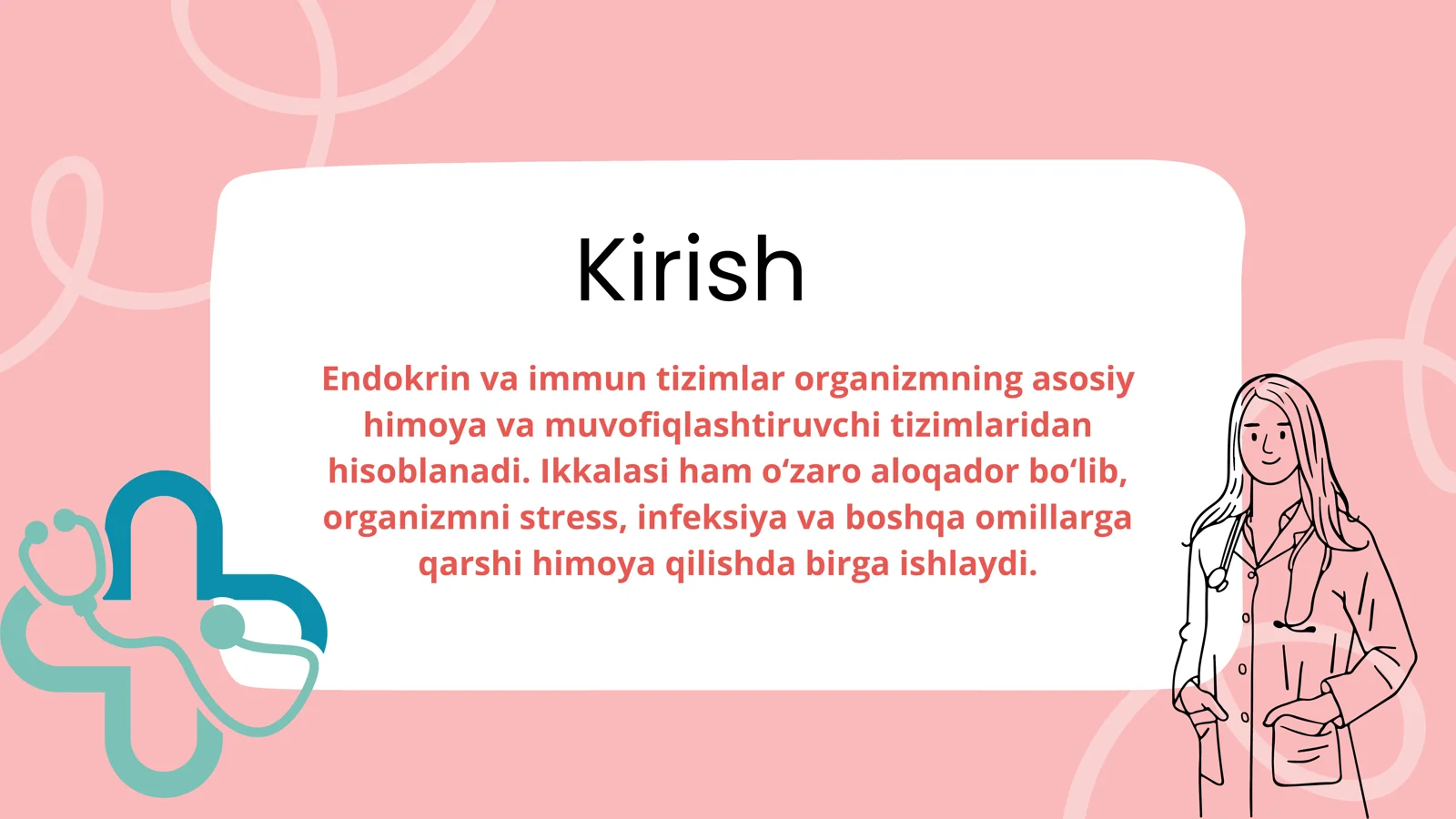 Kirish

Endokrin va immun tizimlar organizmning asosiy himoya va muvofiqlashtiruvchi tizimlaridan hisoblanadi. Ikkalasi ham o‘zaro aloqador bo‘lib, organizmni stress, infeksiya va boshqa omillarga qarshi himoya qilishda birga ishlaydi.